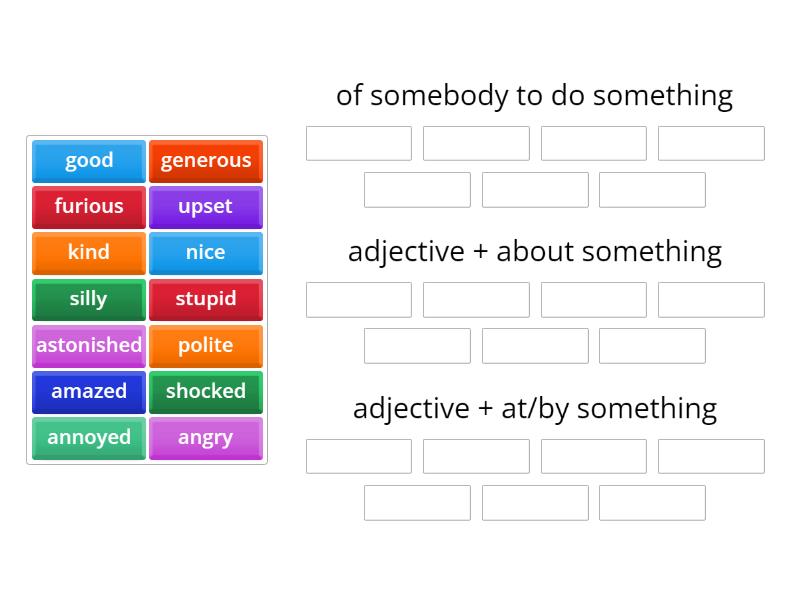 good
generous
furious
upset
kind
nice
silly
stupid
astonished
polite
amazed
shocked
annoyed
angry

of somebody to do something

adjective + about something

adjective + at/by something